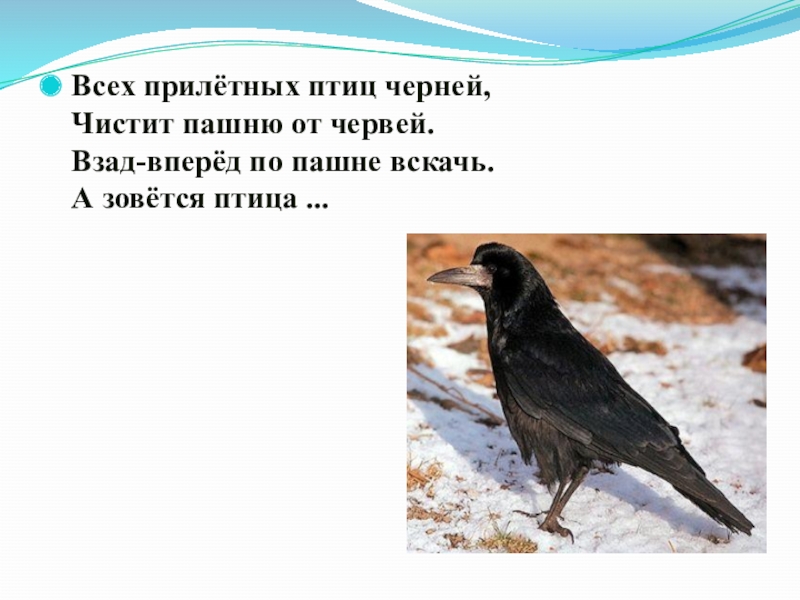 Всех прилётных птиц черней,
Чистит пашню от червей.
Взад-вперёд по пашне вскачь.
А зовётся птица ...